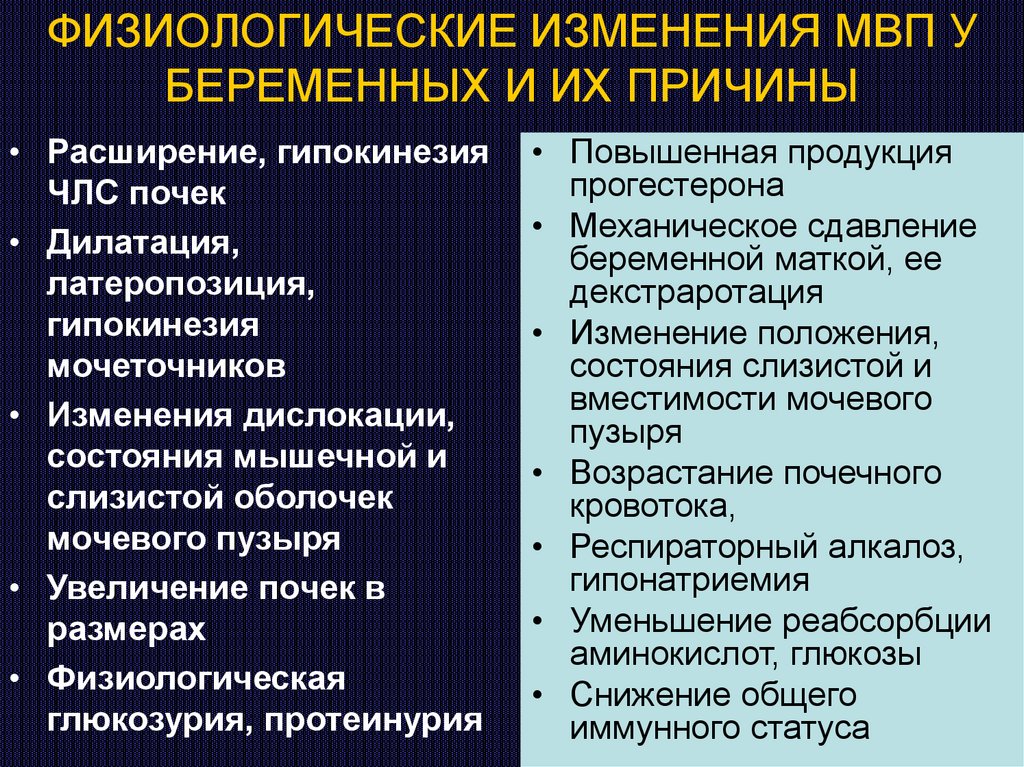 ФИЗИОЛОГИЧЕСКИЕ ИЗМЕНЕНИЯ МВП У БЕРЕМЕННЫХ И ИХ ПРИЧИНЫ

• Расширение, гипокинезия ЧЛС почек
• Дилатация, латеропозиция, гипокинезия мочеточников
• Изменения дислокации, состояния мышечной и слизистой оболочек мочевого пузыря
• Увеличение почек в размерах
• Физиологическая глюкозурия, протеинурия

• Повышенная продукция прогестерона
• Механическое сдавление беременной маткой, ее декстраротация
• Изменение положения, состояния слизистой и вместимости мочевого пузыря
• Возрастание почечного кровотока,
• Респираторный алкалоз, гипонатриемия
• Уменьшение реабсорбции аминокислот, глюкозы
• Снижение общего иммунного статуса